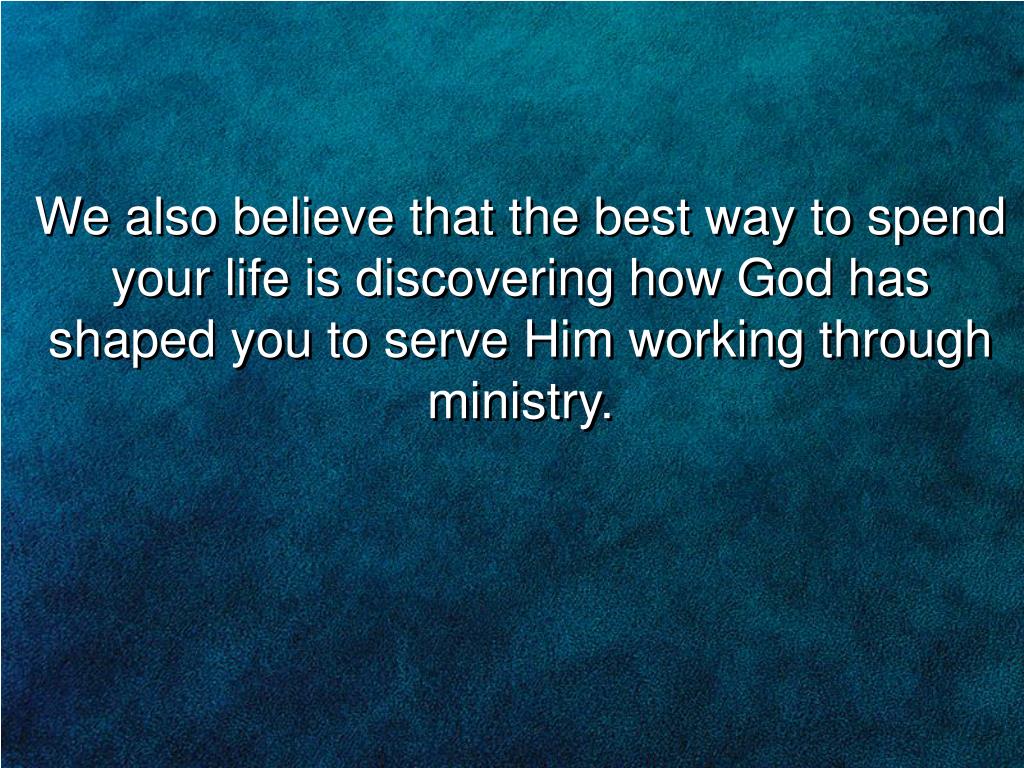 We also believe that the best way to spend your life is discovering how God has shaped you to serve Him working through ministry.